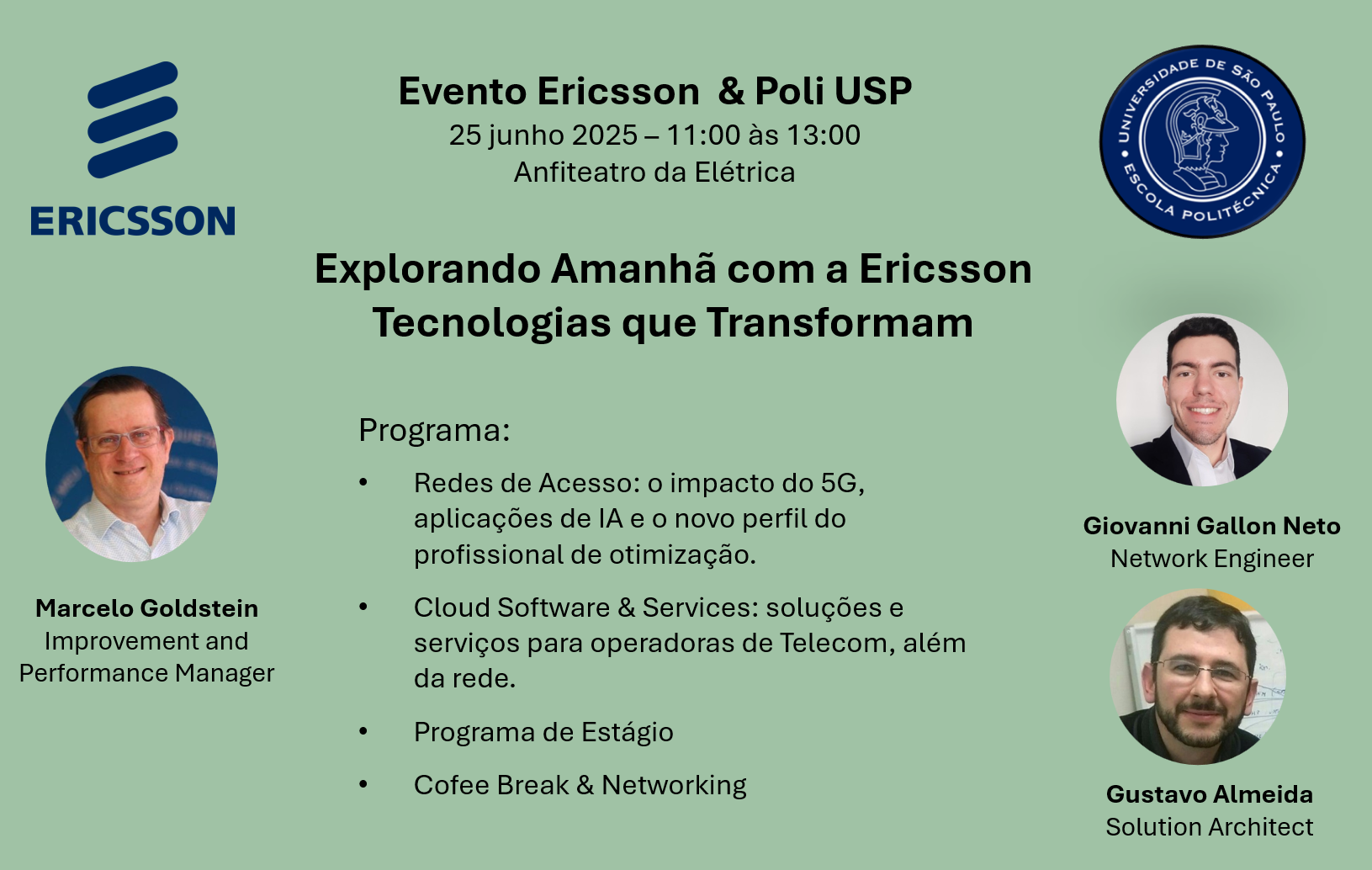 ERICSSON

Evento Ericsson & Poli USP
25 junho 2025 – 11:00 às 13:00
Anfiteatro da Elétrica

UNIVERSIDADE DE SÃO PAULO • ESCOLA POLITÉCNICA •

Explorando Amanhã com a Ericsson
Tecnologias que Transformam

Programa:

• Redes de Acesso: o impacto do 5G, aplicações de IA e o novo perfil do profissional de otimização.

• Cloud Software & Services: soluções e serviços para operadoras de Telecom, além da rede.

• Programa de Estágio

• Cofee Break & Networking

Marcelo Goldstein
Improvement and Performance Manager

Giovanni Gallon Neto
Network Engineer

Gustavo Almeida
Solution Architect